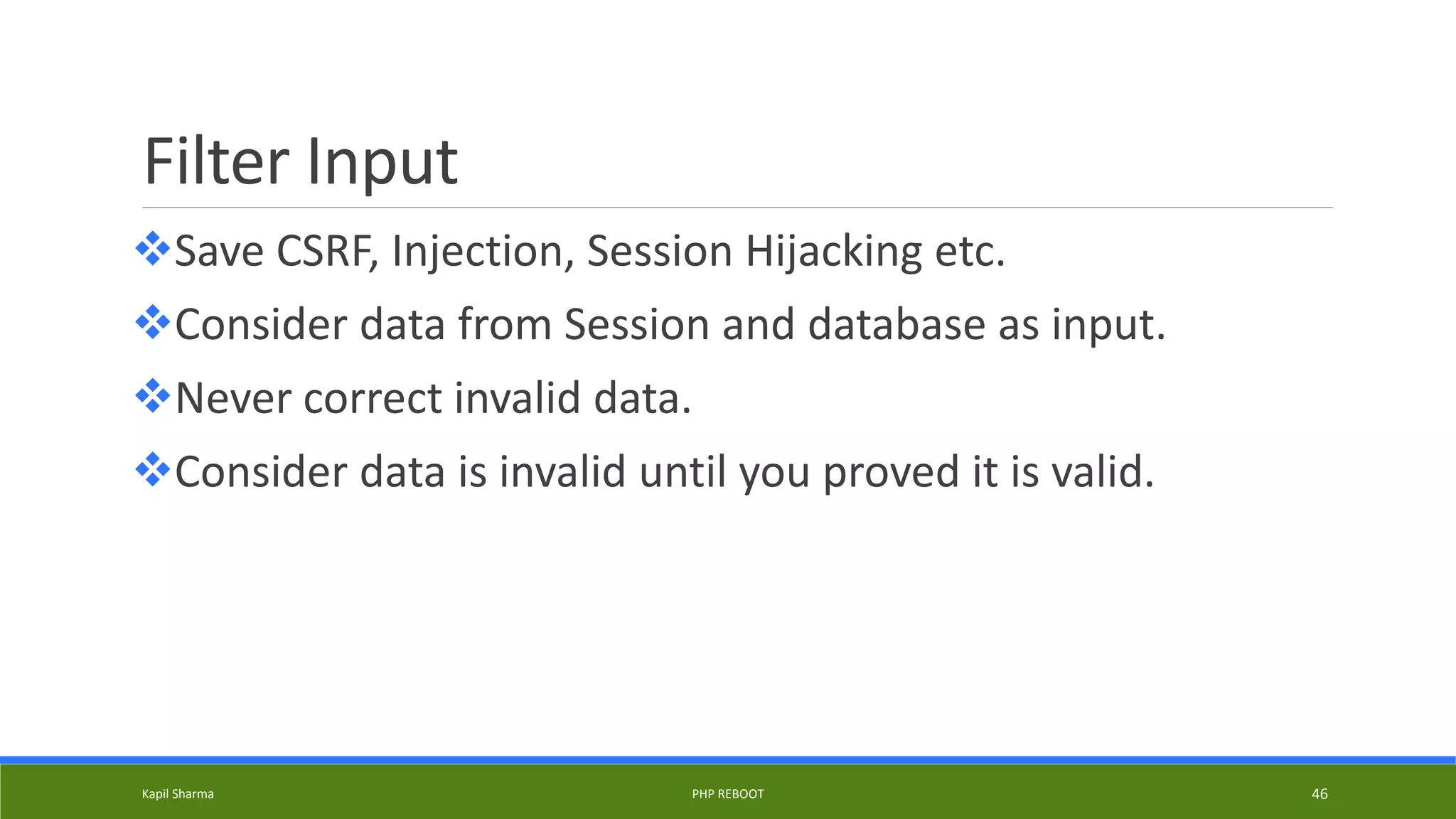 Filter Input

❖Save CSRF, Injection, Session Hijacking etc.

❖Consider data from Session and database as input.

❖Never correct invalid data.

❖Consider data is invalid until you proved it is valid.

Kapil Sharma PHP REBOOT 46